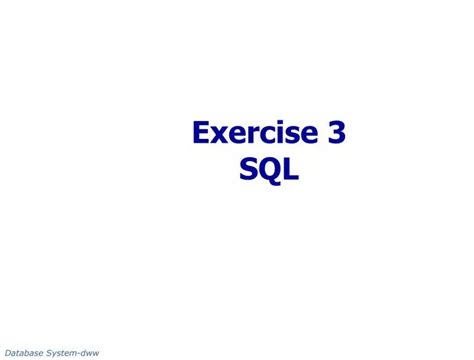 Exercise 3
SQL

Database System-dww